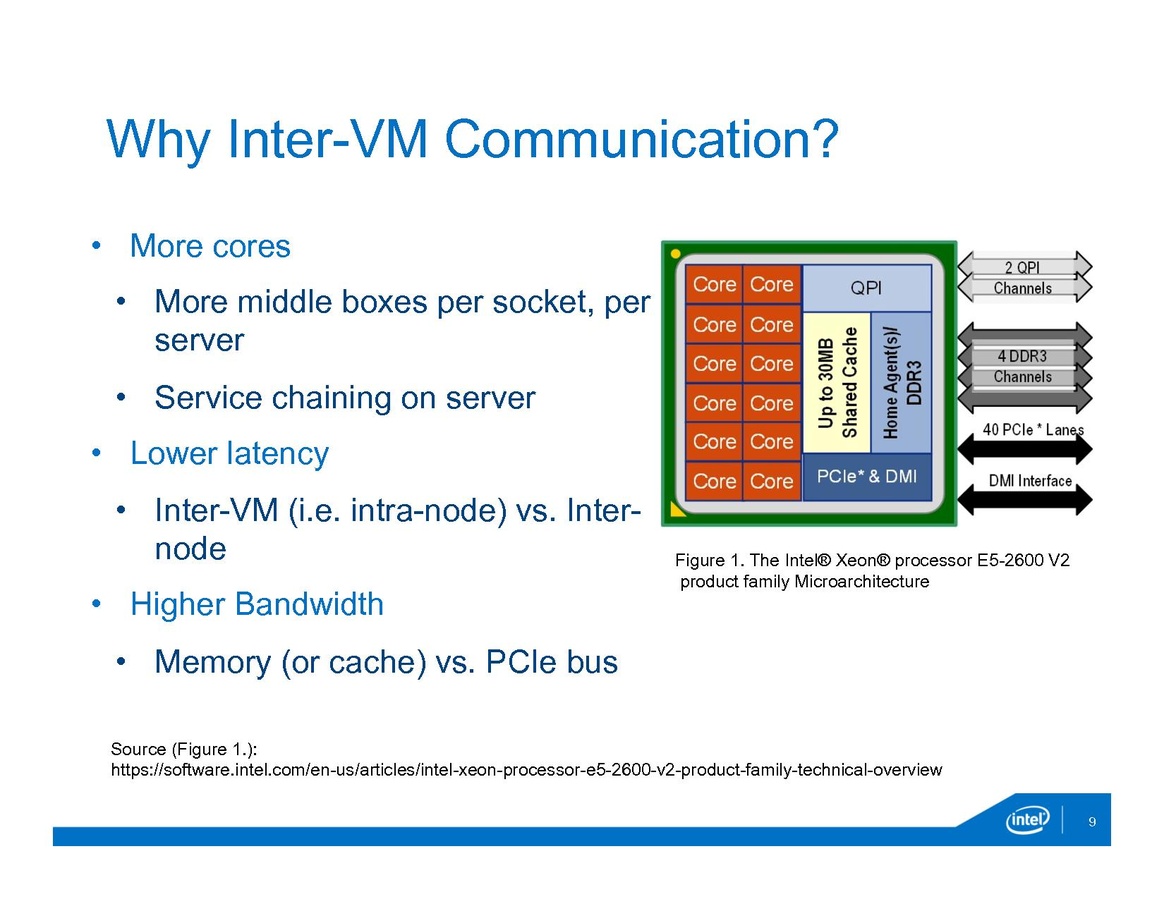 Why Inter-VM Communication?

• More cores
  • More middle boxes per socket, per server
  • Service chaining on server
• Lower latency
  • Inter-VM (i.e. intra-node) vs. Inter-node
• Higher Bandwidth
  • Memory (or cache) vs. PCIe bus

Core Core
Core Core
Core Core
Core Core
Core Core
Core Core
QPI
Up to 30MB Shared Cache
Home Agent(s)/ DDR3
PCIe* & DMI
2 QPI Channels
4 DDR3 Channels
40 PCIe * Lanes
DMI Interface

Figure 1. The Intel® Xeon® processor E5-2600 V2 product family Microarchitecture

Source (Figure 1.):
https://software.intel.com/en-us/articles/intel-xeon-processor-e5-2600-v2-product-family-technical-overview

intel
9